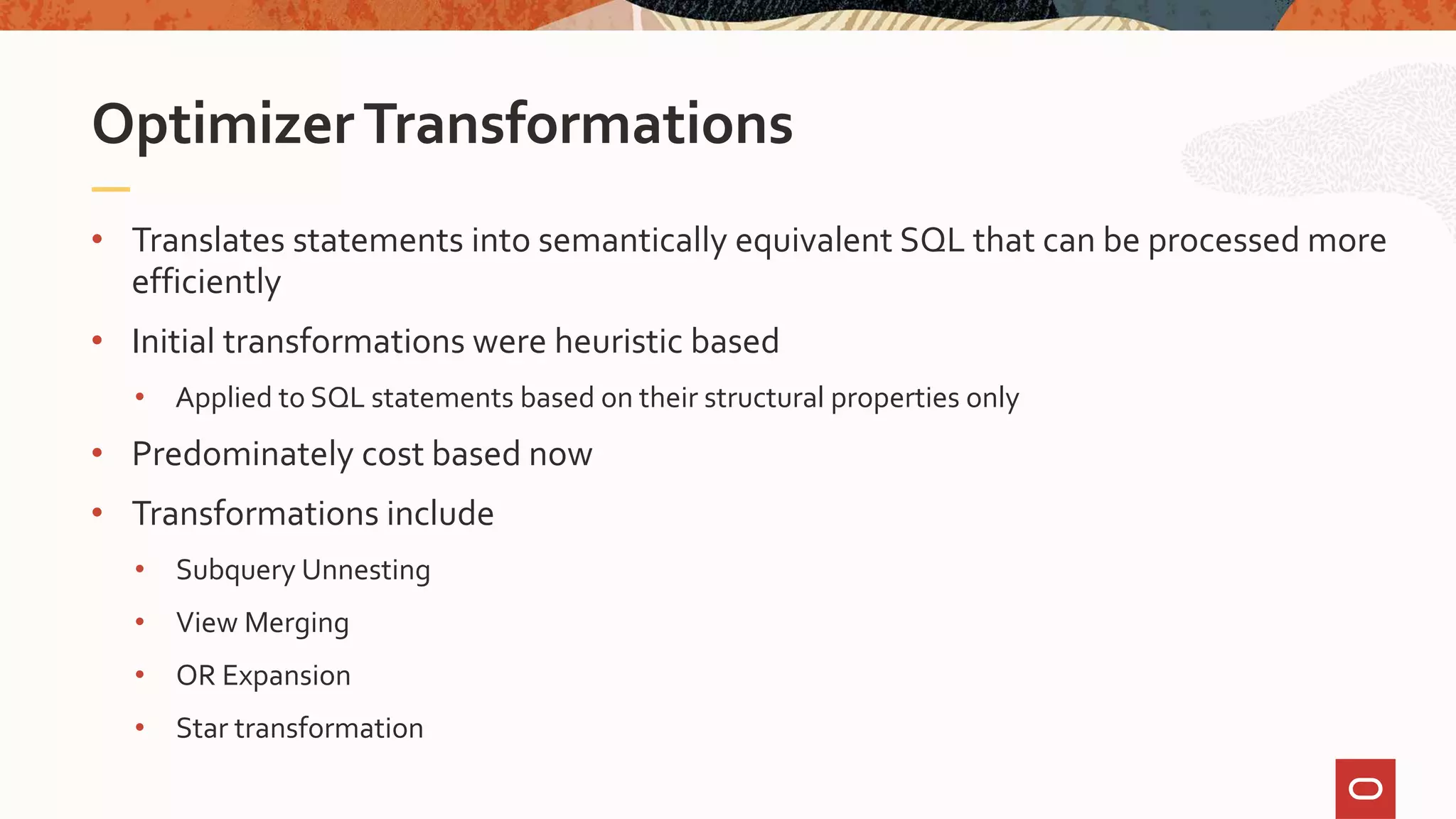 Optimizer Transformations

• Translates statements into semantically equivalent SQL that can be processed more efficiently
• Initial transformations were heuristic based
  • Applied to SQL statements based on their structural properties only
• Predominately cost based now
• Transformations include
  • Subquery Unnesting
  • View Merging
  • OR Expansion
  • Star transformation